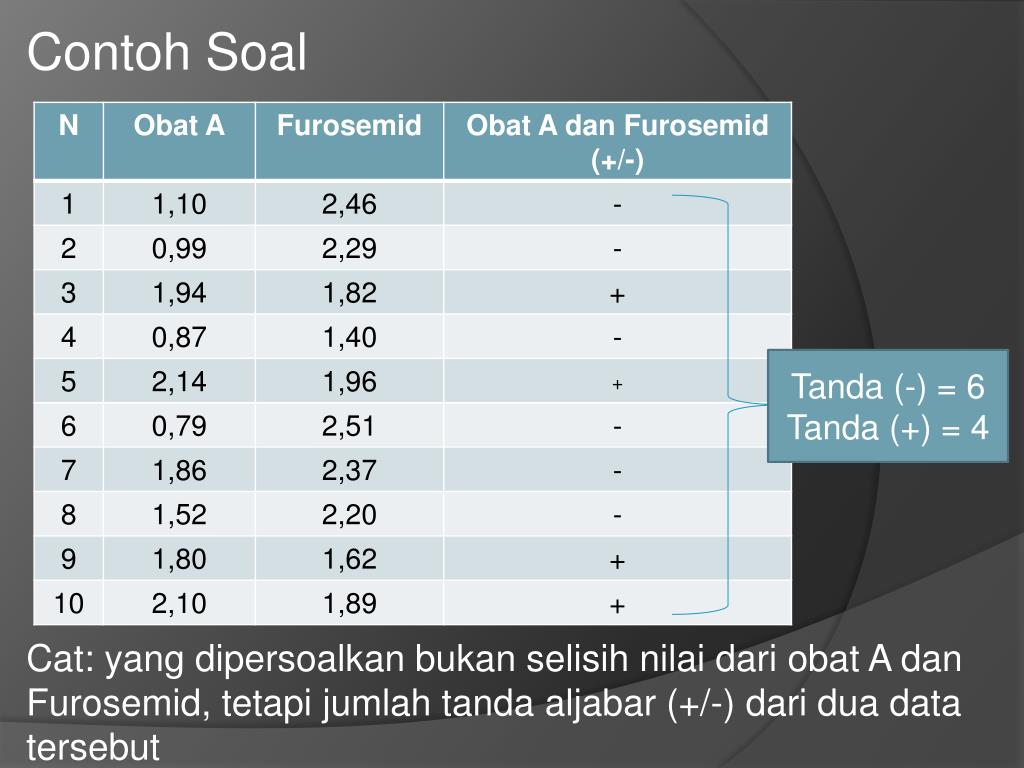 Contoh Soal

| N | Obat A | Furosemid | Obat A dan Furosemid (+/-) |
|---|---|---|---|
| 1 | 1,10 | 2,46 | - |
| 2 | 0,99 | 2,29 | - |
| 3 | 1,94 | 1,82 | + |
| 4 | 0,87 | 1,40 | - |
| 5 | 2,14 | 1,96 | + |
| 6 | 0,79 | 2,51 | - |
| 7 | 1,86 | 2,37 | - |
| 8 | 1,52 | 2,20 | - |
| 9 | 1,80 | 1,62 | + |
| 10 | 2,10 | 1,89 | + |

Tanda (-) = 6
Tanda (+) = 4

Cat: yang dipersoalkan bukan selisih nilai dari obat A dan Furosemid, tetapi jumlah tanda aljabar (+/-) dari dua data tersebut